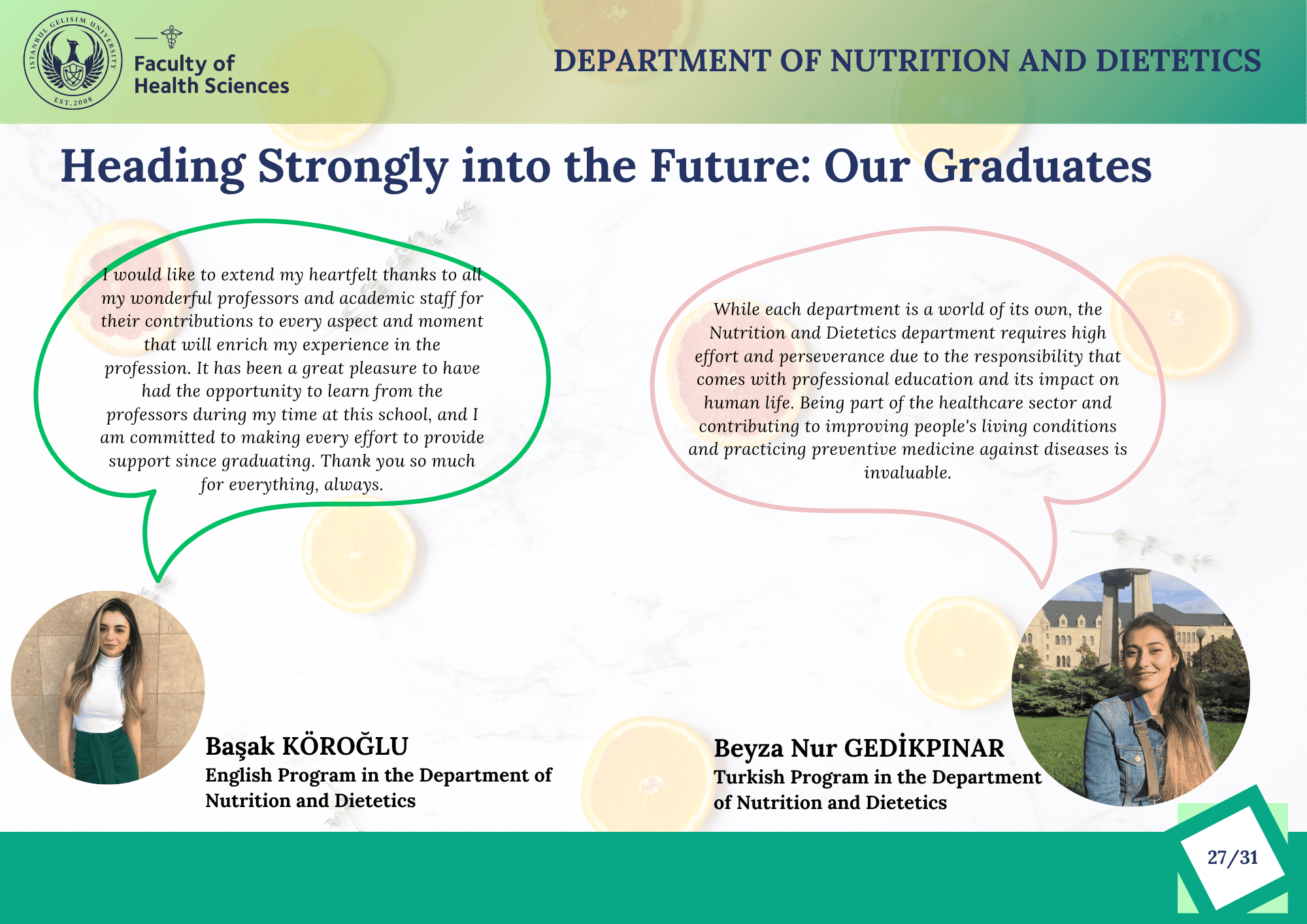 ISTANBUL GELISIM UNIVERSITY
EST. 2008

Faculty of
Health Sciences

DEPARTMENT OF NUTRITION AND DIETETICS

Heading Strongly into the Future: Our Graduates

I would like to extend my heartfelt thanks to all my wonderful professors and academic staff for their contributions to every aspect and moment that will enrich my experience in the profession. It has been a great pleasure to have had the opportunity to learn from the professors during my time at this school, and I am committed to making every effort to provide support since graduating. Thank you so much for everything, always.

Başak KÖROĞLU
English Program in the Department of Nutrition and Dietetics

While each department is a world of its own, the Nutrition and Dietetics department requires high effort and perseverance due to the responsibility that comes with professional education and its impact on human life. Being part of the healthcare sector and contributing to improving people's living conditions and practicing preventive medicine against diseases is invaluable.

Beyza Nur GEDİKPINAR
Turkish Program in the Department of Nutrition and Dietetics

27/31